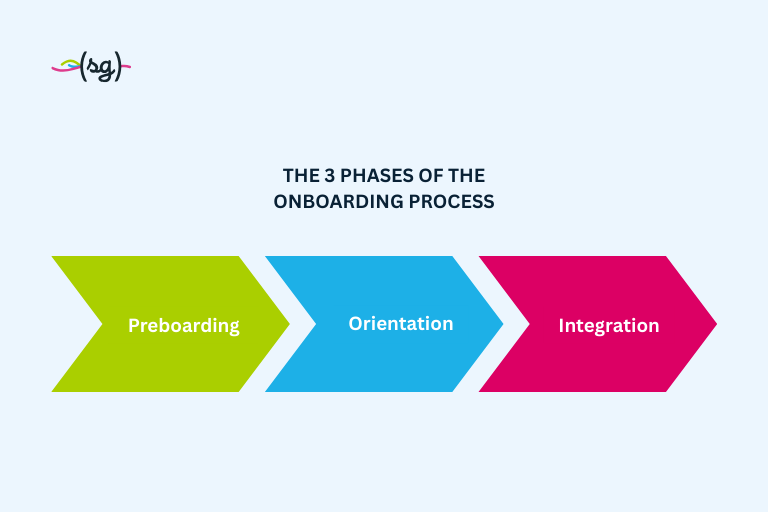 (sg)

THE 3 PHASES OF THE ONBOARDING PROCESS

Preboarding

Orientation

Integration